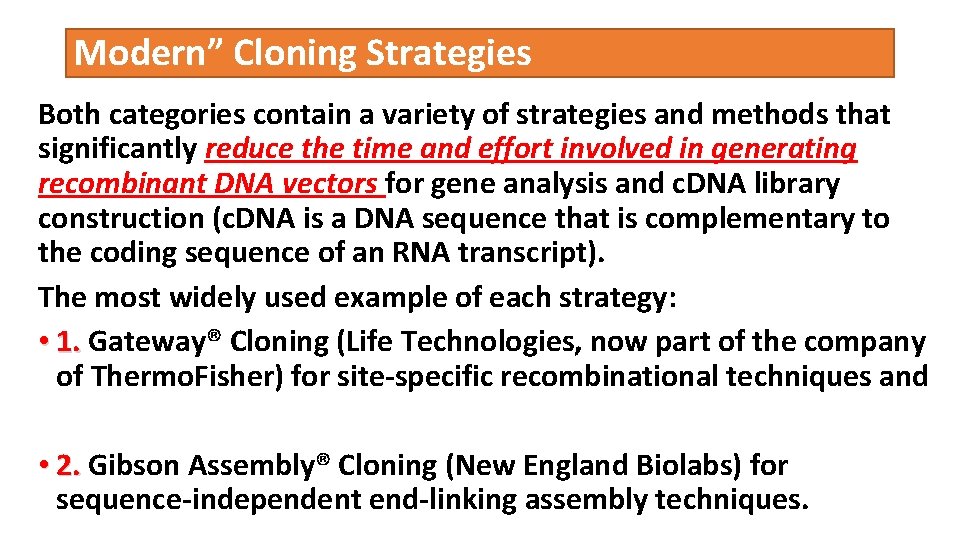 Modern” Cloning Strategies

Both categories contain a variety of strategies and methods that significantly reduce the time and effort involved in generating recombinant DNA vectors for gene analysis and cDNA library construction (cDNA is a DNA sequence that is complementary to the coding sequence of an RNA transcript).

The most widely used example of each strategy:

• 1. Gateway® Cloning (Life Technologies, now part of the company of ThermoFisher) for site-specific recombinational techniques and

• 2. Gibson Assembly® Cloning (New England Biolabs) for sequence-independent end-linking assembly techniques.